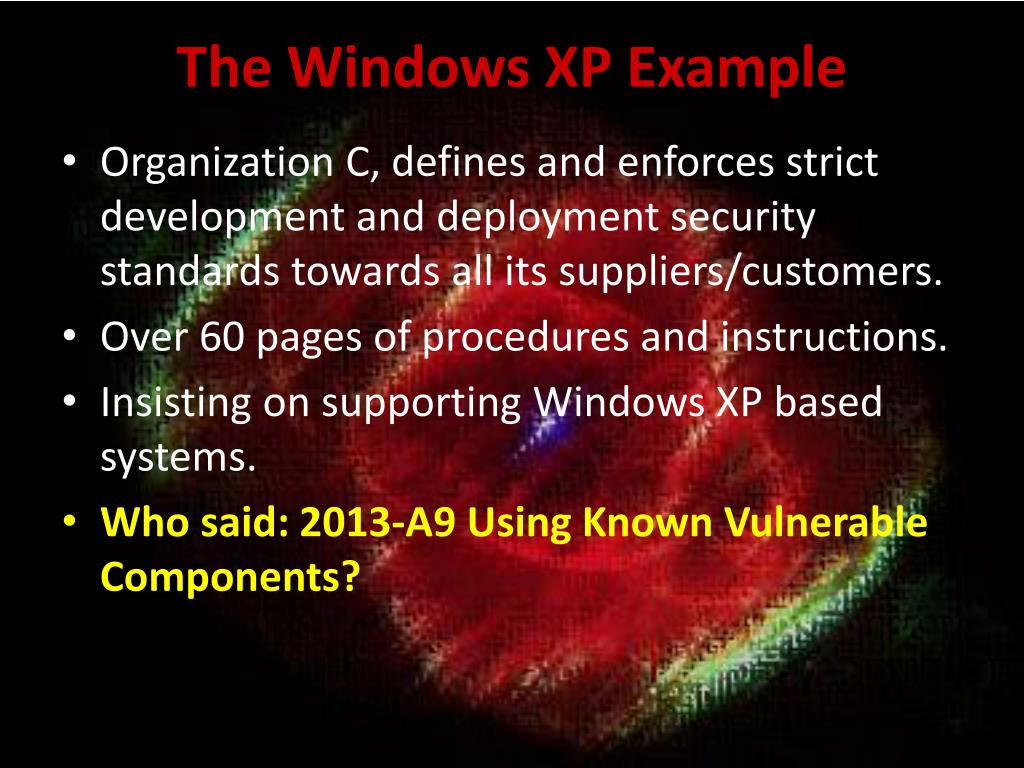 The Windows XP Example

• Organization C, defines and enforces strict development and deployment security standards towards all its suppliers/customers.
• Over 60 pages of procedures and instructions.
• Insisting on supporting Windows XP based systems.
• Who said: 2013-A9 Using Known Vulnerable Components?